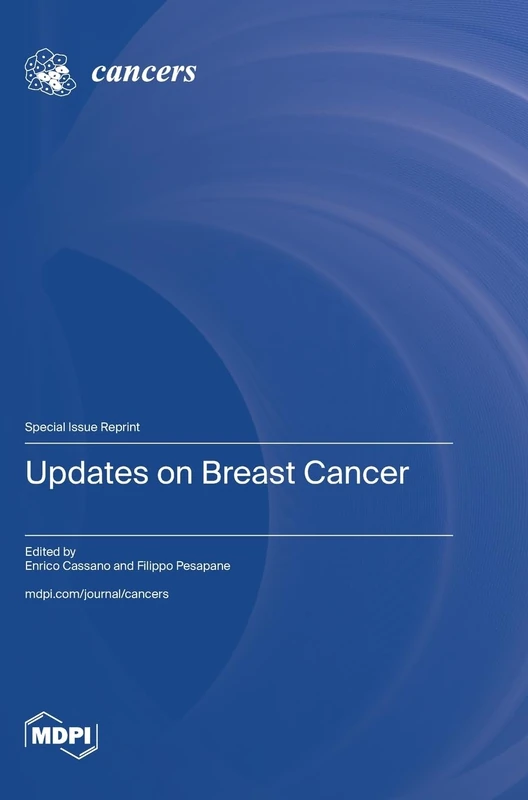 cancers

Special Issue Reprint

Updates on Breast Cancer

Edited by
Enrico Cassano and Filippo Pesapane

mdpi.com/journal/cancers

MDPI